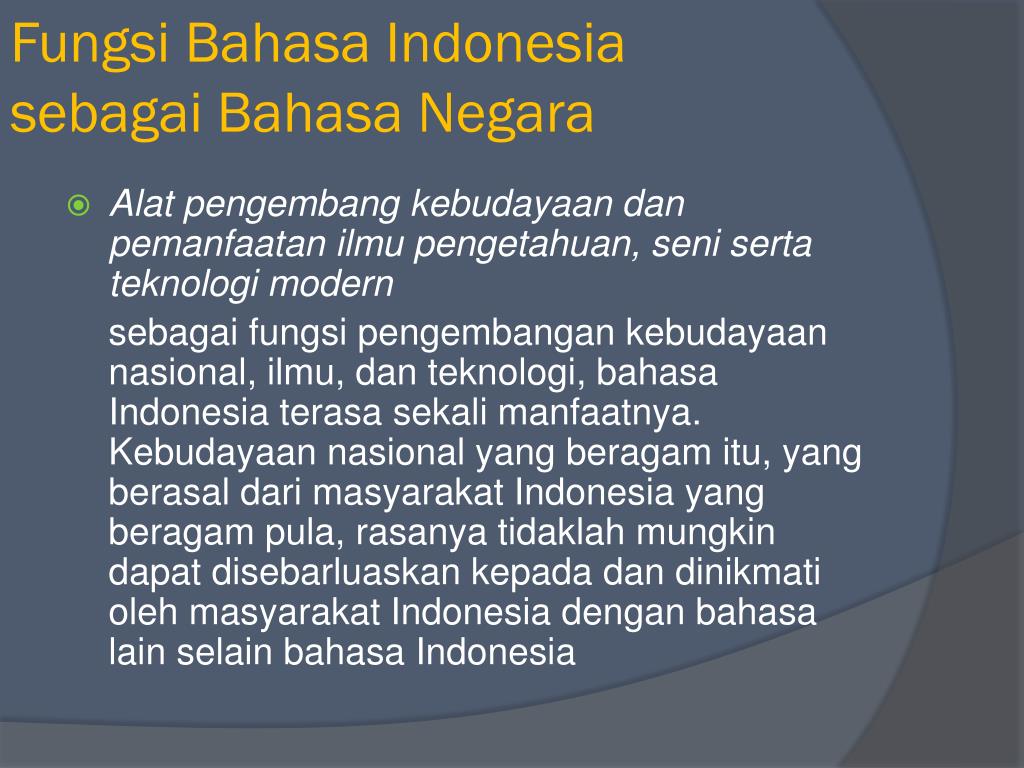 Fungsi Bahasa Indonesia sebagai Bahasa Negara

Alat pengembang kebudayaan dan pemanfaatan ilmu pengetahuan, seni serta teknologi modern

sebagai fungsi pengembangan kebudayaan nasional, ilmu, dan teknologi, bahasa Indonesia terasa sekali manfaatnya. Kebudayaan nasional yang beragam itu, yang berasal dari masyarakat Indonesia yang beragam pula, rasanya tidaklah mungkin dapat disebarluaskan kepada dan dinikmati oleh masyarakat Indonesia dengan bahasa lain selain bahasa Indonesia